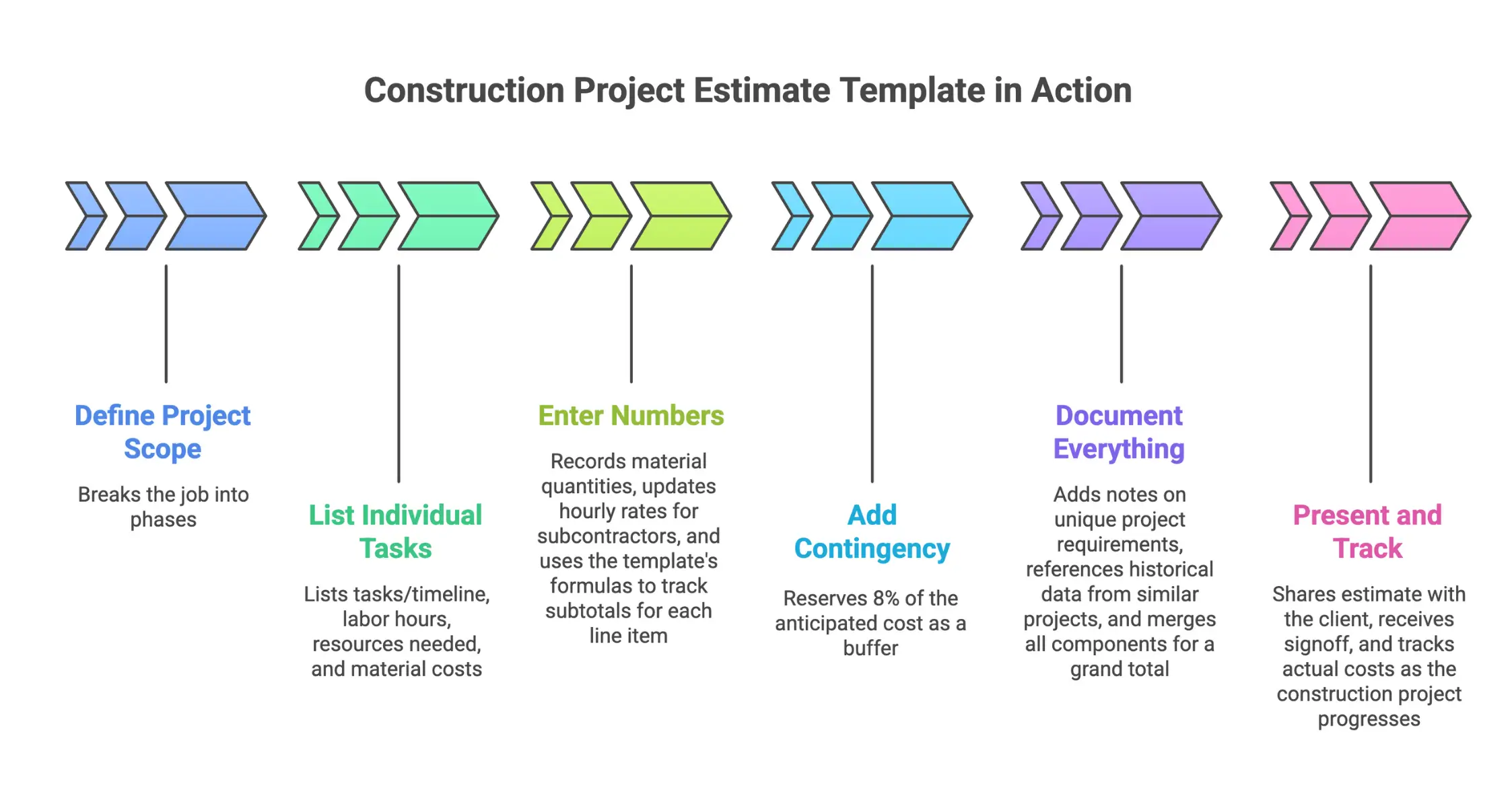 Construction Project Estimate Template in Action

Define Project Scope

Breaks the job into phases

List Individual Tasks

Lists tasks/timeline, labor hours, resources needed, and material costs

Enter Numbers

Records material quantities, updates hourly rates for subcontractors, and uses the template's formulas to track subtotals for each line item

Add Contingency

Reserves 8% of the anticipated cost as a buffer

Document Everything

Adds notes on unique project requirements, references historical data from similar projects, and merges all components for a grand total

Present and Track

Shares estimate with the client, receives signoff, and tracks actual costs as the construction project progresses